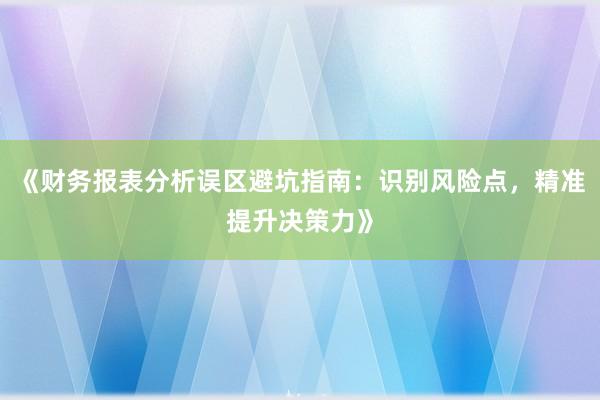 《财务报表分析误区避坑指南：识别风险点，精准提升决策力》